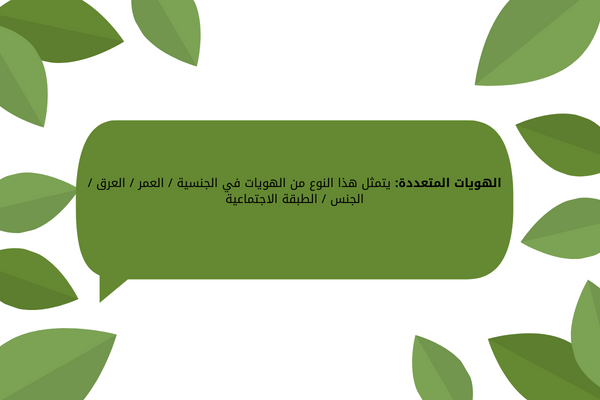 الهويات المتعددة: يتمثل هذا النوع من الهويات في الجنسية / العمر / العرق / الجنس / الطبقة الاجتماعية